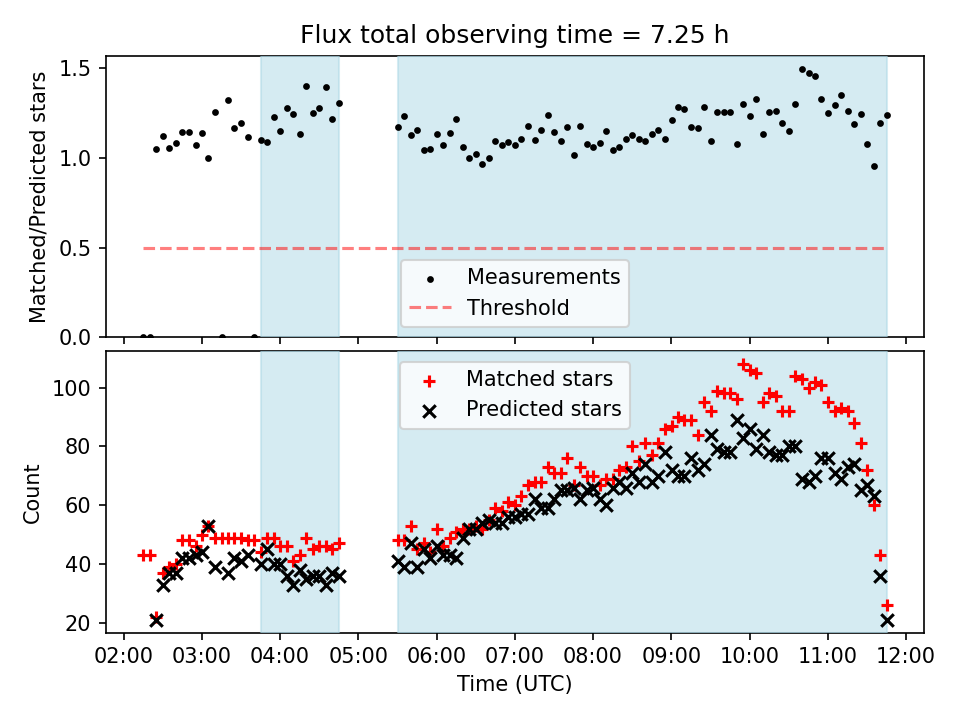 Flux total observing time = 7.25 h

Matched/Predicted stars

1.5
1.0
0.5
0.0

Measurements
Threshold

Count

100
80
60
40
20

Matched stars
Predicted stars

02:00 03:00 04:00 05:00 06:00 07:00 08:00 09:00 10:00 11:00 12:00
Time (UTC)